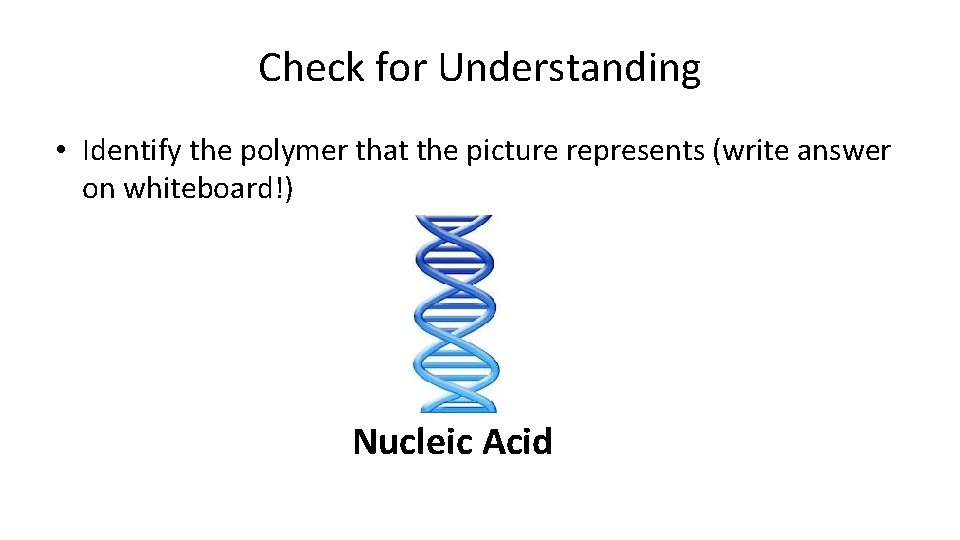 Check for Understanding

• Identify the polymer that the picture represents (write answer on whiteboard!)

Nucleic Acid